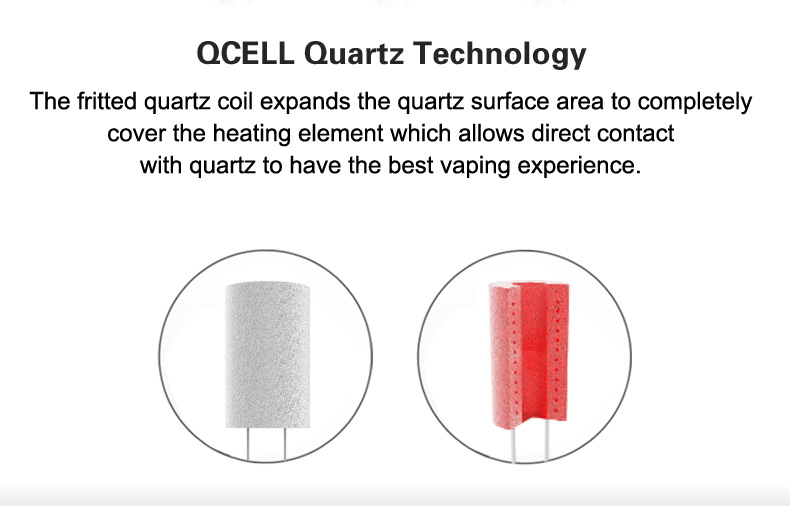 QCELL Quartz Technology

The fritted quartz coil expands the quartz surface area to completely cover the heating element which allows direct contact with quartz to have the best vaping experience.